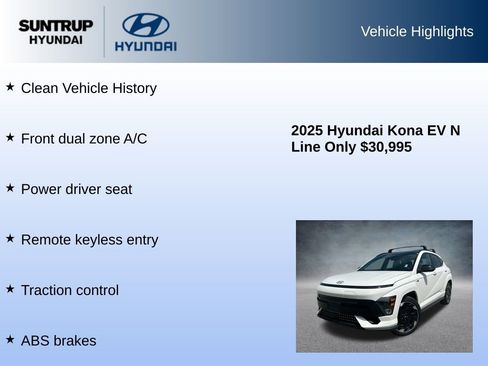 SUNTRUP HYUNDAI

HYUNDAI

Vehicle Highlights

★ Clean Vehicle History

★ Front dual zone A/C

★ Power driver seat

★ Remote keyless entry

★ Traction control

★ ABS brakes

2025 Hyundai Kona EV N Line Only $30,995